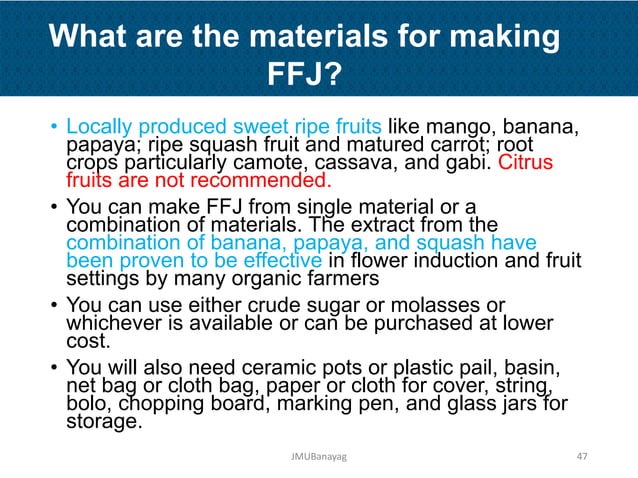 What are the materials for making FFJ?

• Locally produced sweet ripe fruits like mango, banana, papaya; ripe squash fruit and matured carrot; root crops particularly camote, cassava, and gabi. Citrus fruits are not recommended.

• You can make FFJ from single material or a combination of materials. The extract from the combination of banana, papaya, and squash have been proven to be effective in flower induction and fruit settings by many organic farmers

• You can use either crude sugar or molasses or whichever is available or can be purchased at lower cost.

• You will also need ceramic pots or plastic pail, basin, net bag or cloth bag, paper or cloth for cover, string, bolo, chopping board, marking pen, and glass jars for storage.

JMUBanayag

47